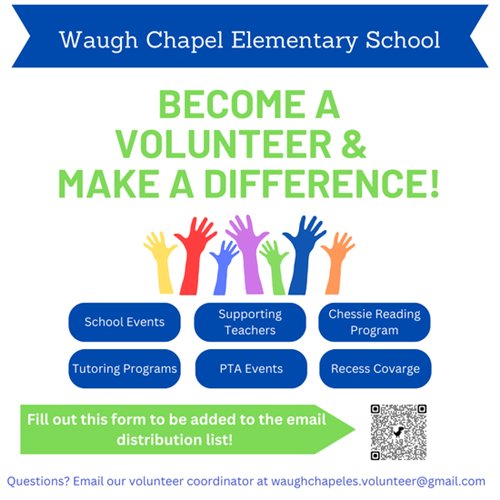 Waugh Chapel Elementary School

BECOME A VOLUNTEER & MAKE A DIFFERENCE!

School Events

Supporting Teachers

Chessie Reading Program

Tutoring Programs

PTA Events

Recess Covarge

Fill out this form to be added to the email distribution list!

Questions? Email our volunteer coordinator at waughchapeles.volunteer@gmail.com